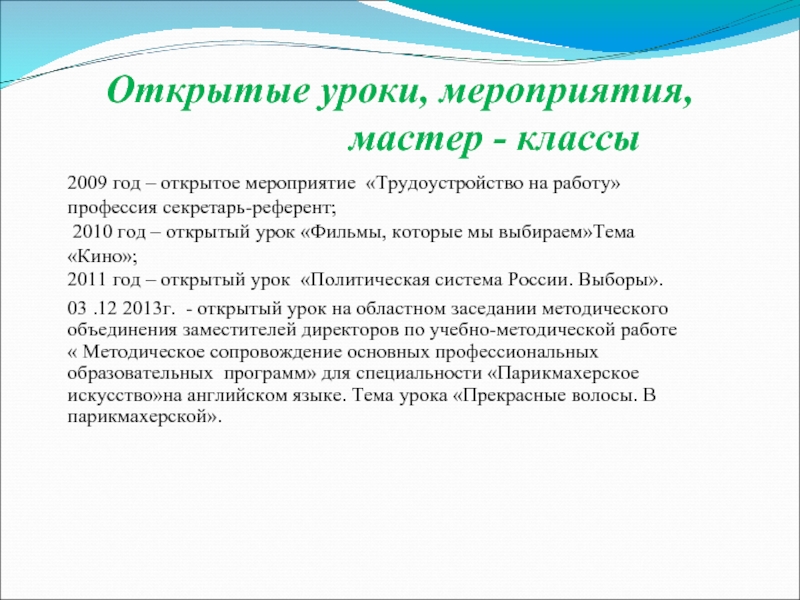 Открытые уроки, мероприятия, мастер - классы

2009 год – открытое мероприятие «Трудоустройство на работу» профессия секретарь-референт;
2010 год – открытый урок «Фильмы, которые мы выбираем»Тема «Кино»;
2011 год – открытый урок «Политическая система России. Выборы».

03 .12 2013г. - открытый урок на областном заседании методического объединения заместителей директоров по учебно-методической работе « Методическое сопровождение основных профессиональных образовательных программ» для специальности «Парикмахерское искусство»на английском языке. Тема урока «Прекрасные волосы. В парикмахерской».